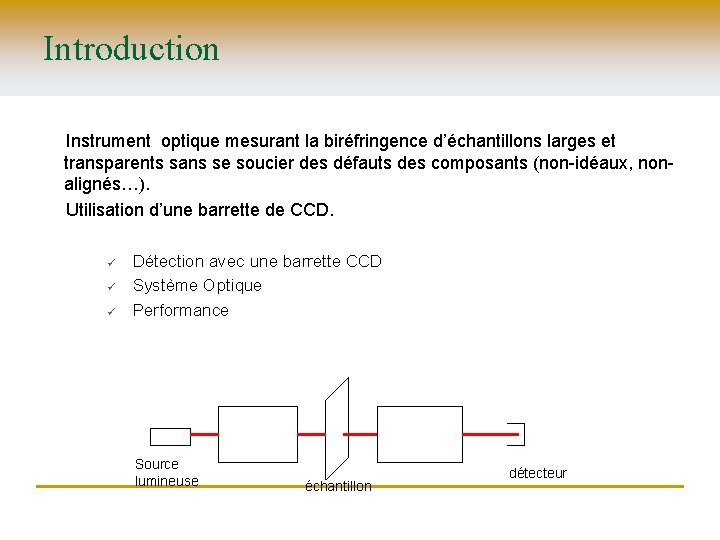 Introduction

Instrument optique mesurant la biréfringence d'échantillons larges et transparents sans se soucier des défauts des composants (non-idéaux, non-alignés…).

Utilisation d'une barrette de CCD.

✓ Détection avec une barrette CCD
✓ Système Optique
✓ Performance

Source lumineuse

échantillon

détecteur